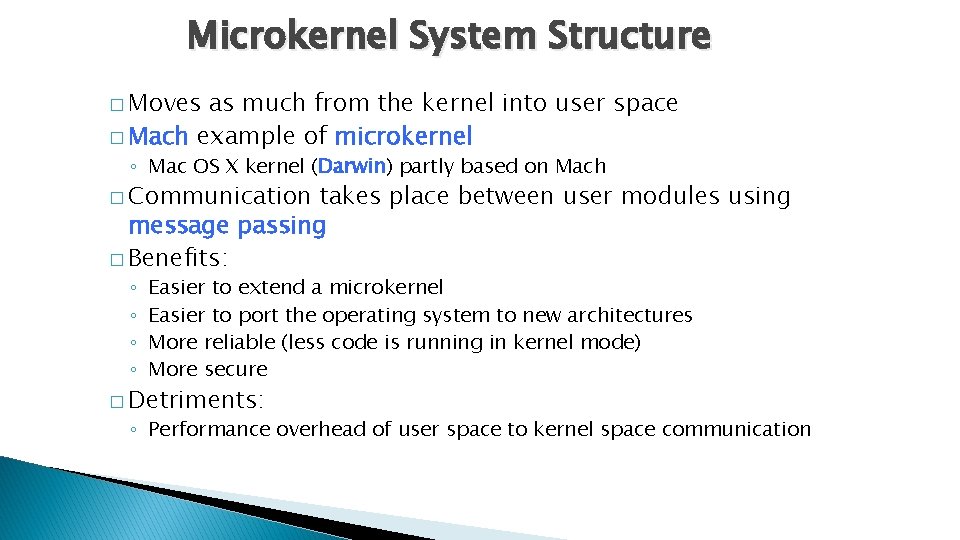 Microkernel System Structure

□ Moves as much from the kernel into user space
□ Mach example of microkernel
◦ Mac OS X kernel (Darwin) partly based on Mach
□ Communication takes place between user modules using message passing
□ Benefits:
◦ Easier to extend a microkernel
◦ Easier to port the operating system to new architectures
◦ More reliable (less code is running in kernel mode)
◦ More secure
□ Detriments:
◦ Performance overhead of user space to kernel space communication